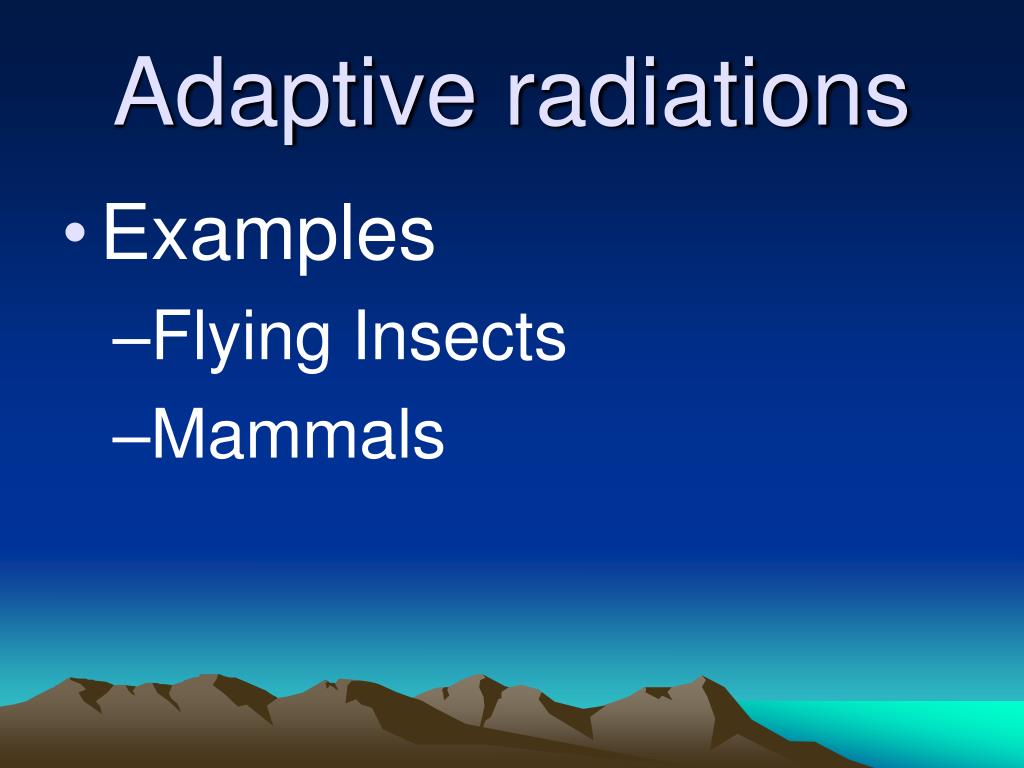 Adaptive radiations

• Examples
–Flying Insects
–Mammals